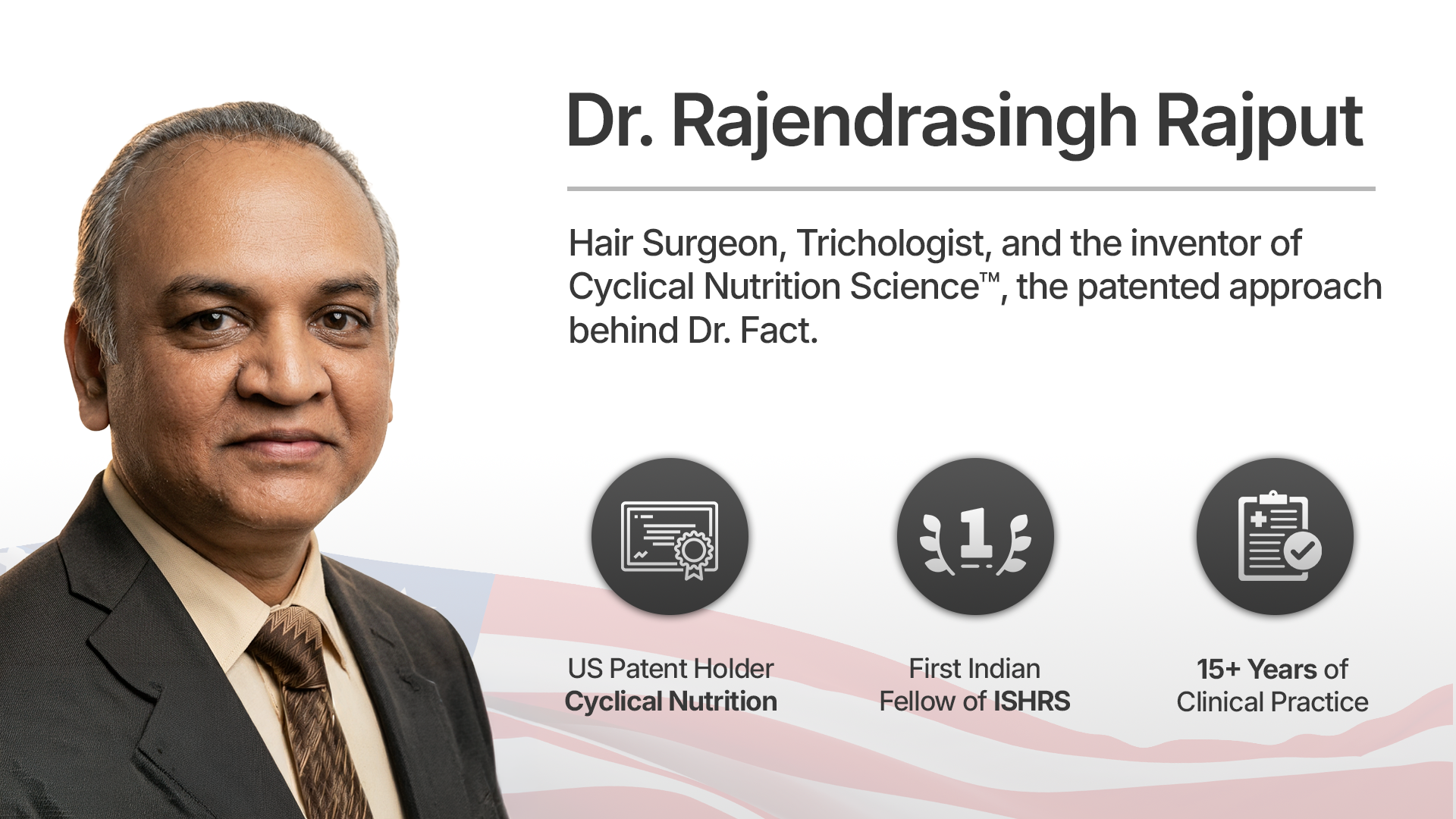 Dr. Rajendrasingh Rajput

Hair Surgeon, Trichologist, and the inventor of Cyclical Nutrition Science™, the patented approach behind Dr. Fact.

1

US Patent Holder
Cyclical Nutrition

First Indian
Fellow of ISHRS

15+ Years of
Clinical Practice